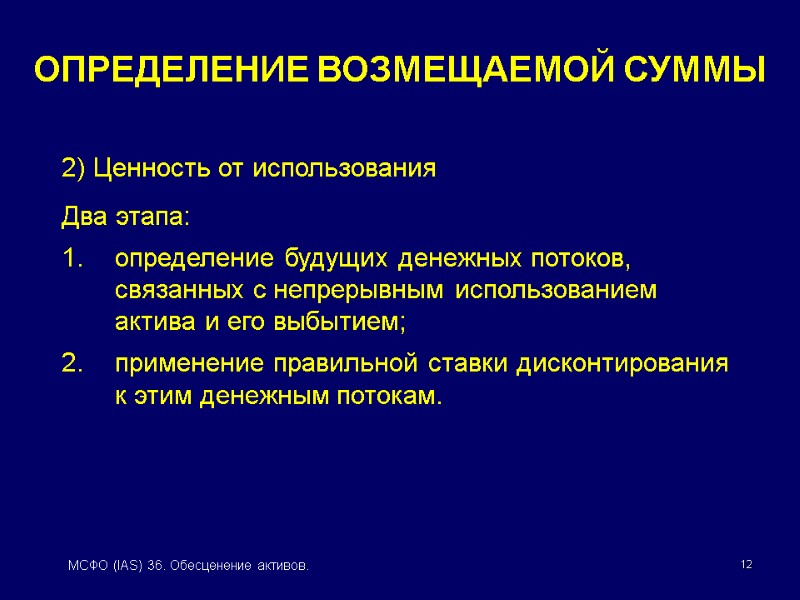 ОПРЕДЕЛЕНИЕ ВОЗМЕЩАЕМОЙ СУММЫ

2) Ценность от использования

Два этапа:

1. определение будущих денежных потоков, связанных с непрерывным использованием актива и его выбытием;

2. применение правильной ставки дисконтирования к этим денежным потокам.

МСФО (IAS) 36. Обесценение активов.

12